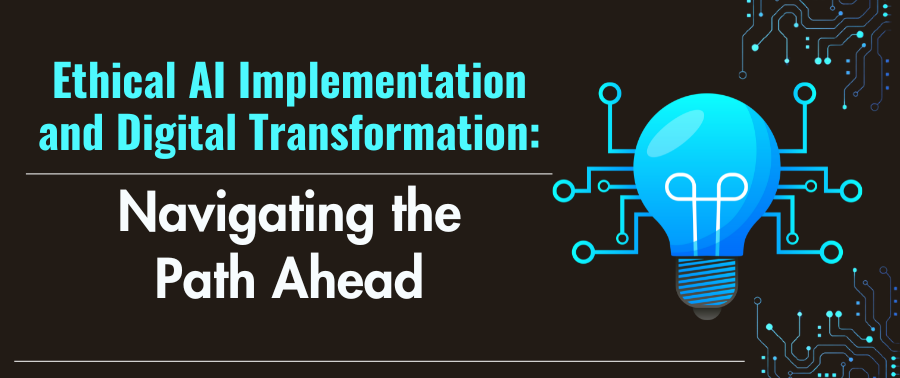 Ethical AI Implementation and Digital Transformation:

Navigating the Path Ahead